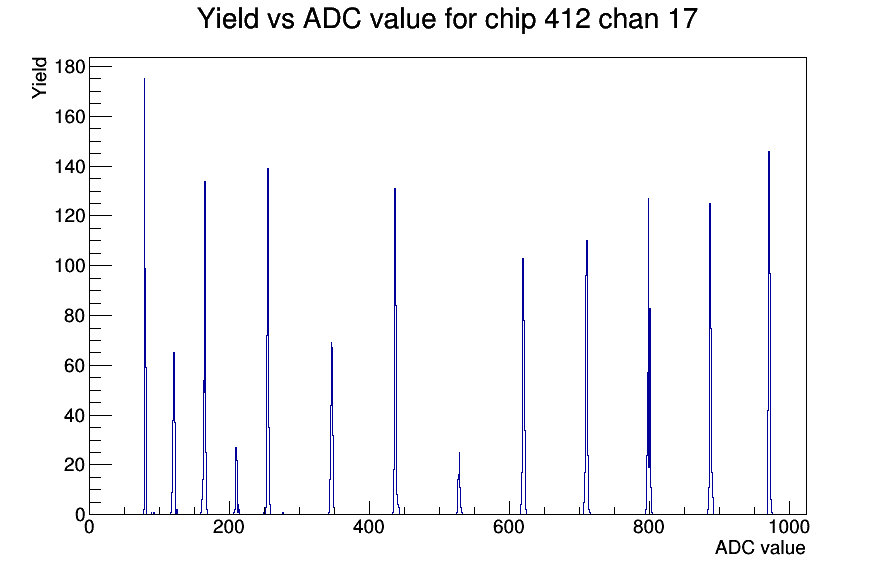 Yield vs ADC value for chip 412 chan 17

Yield

180
160
140
120
100
80
60
40
20
0

0
200
400
600
800
1000

ADC value